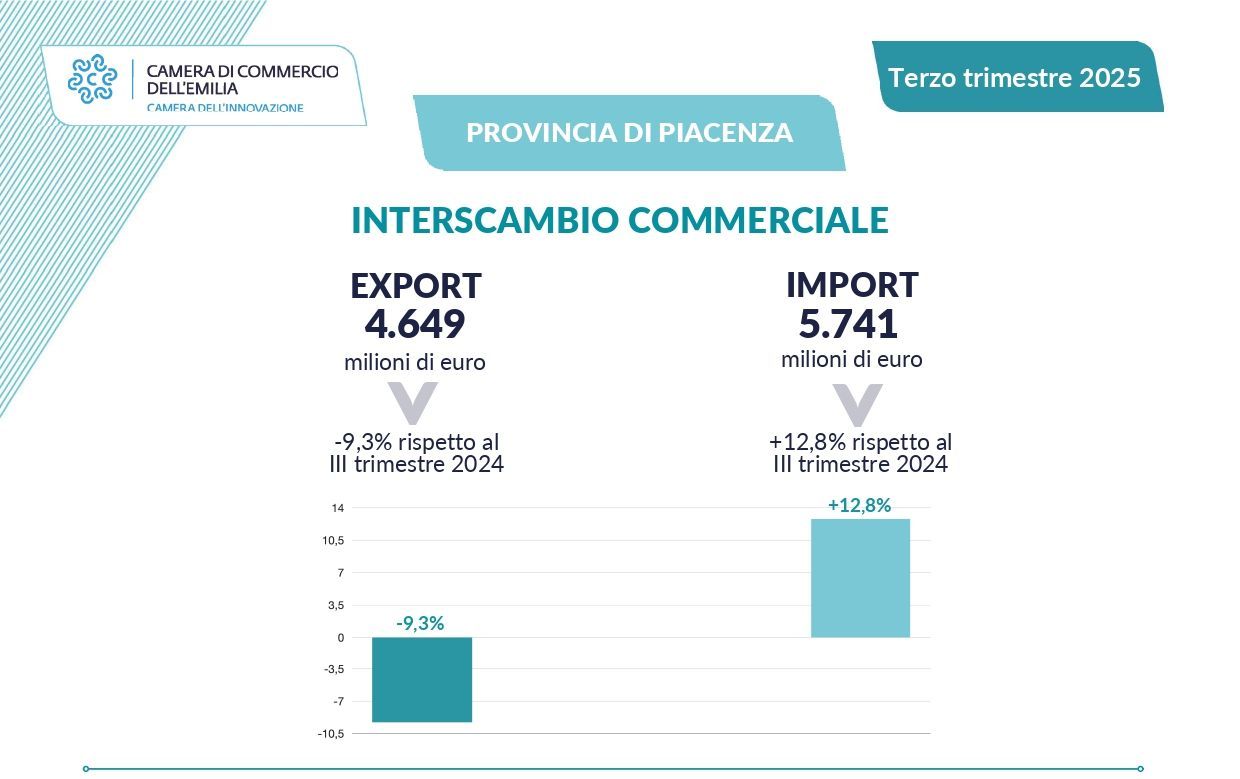 CAMERA DI COMMERCIO DELL'EMILIA
CAMERA DELL'INNOVAZIONE

Terzo trimestre 2025

PROVINCIA DI PIACENZA

INTERSCAMBIO COMMERCIALE

EXPORT
4.649
milioni di euro

-9,3% rispetto al III trimestre 2024

IMPORT
5.741
milioni di euro

+12,8% rispetto al III trimestre 2024

14
10,5
7
3,5
0
-3,5
-7
-10,5

-9,3%
+12,8%